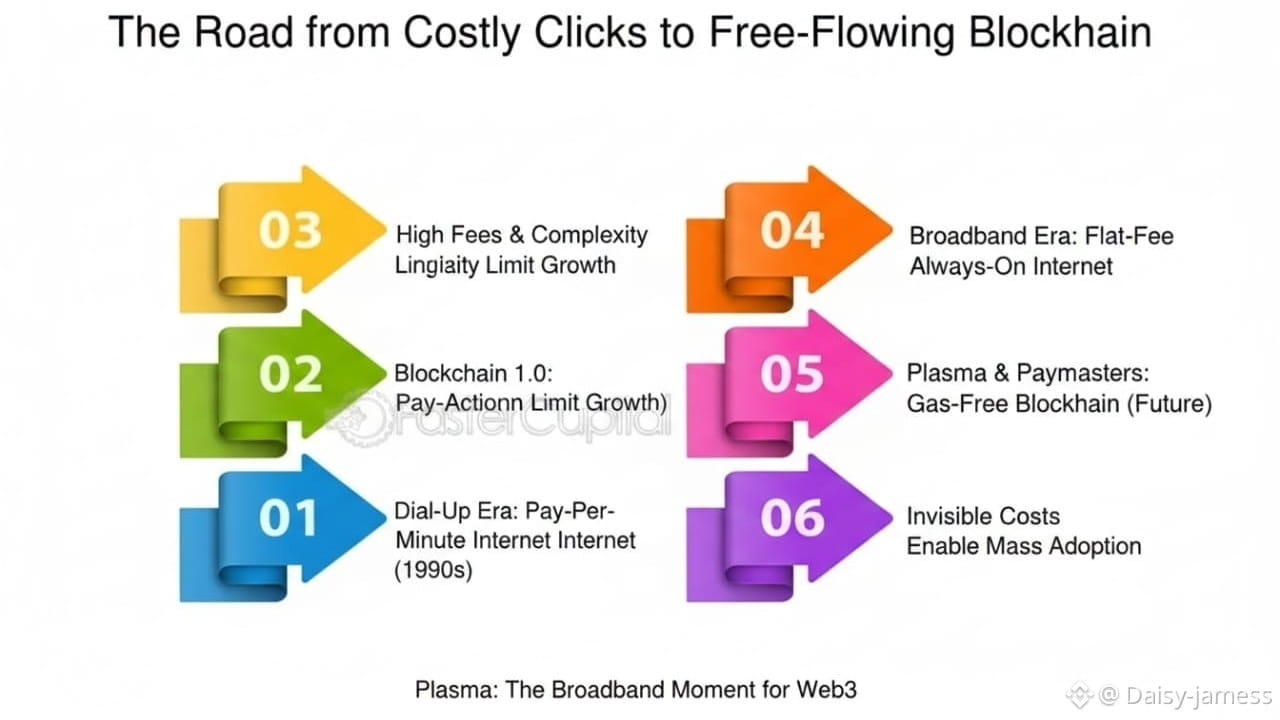 The Road from Costly Clicks to Free-Flowing Blockhain

03
High Fees & Complexity Lingiaity Limit Growth

02
Blockchain 1.0: Pay-Actionn Limit Growth)

01
Dial-Up Era: Pay-Per-Minute Internet Internet (1990s)

04
Broadband Era: Flat-Fee Always-On Internet

05
Plasma & Paymasters: Gas-Free Blockhain (Future)

06
Invisible Costs Enable Mass Adoption

FasterCapital

Plasma: The Broadband Moment for Web3

@ Daisy-jamess